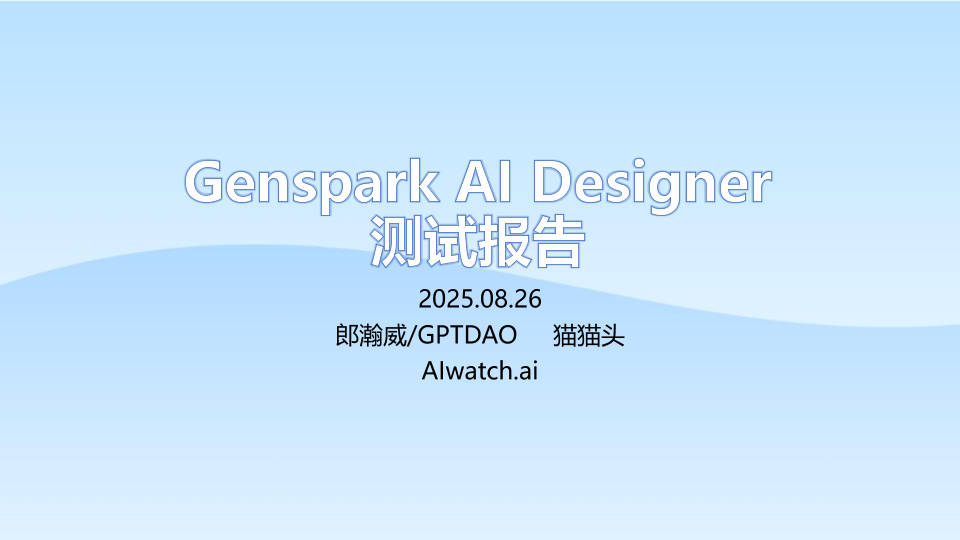 Genspark AI Designer
测试报告

2025.08.26
郎瀚威/GPTDAO 猫猫头
AIwatch.ai